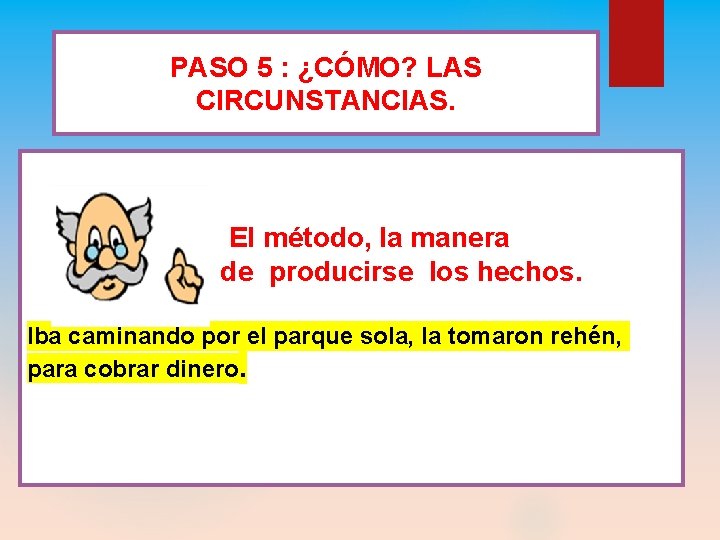 PASO 5 : ¿CÓMO? LAS CIRCUNSTANCIAS.

El método, la manera de producirse los hechos.

Iba caminando por el parque sola, la tomaron rehén, para cobrar dinero.